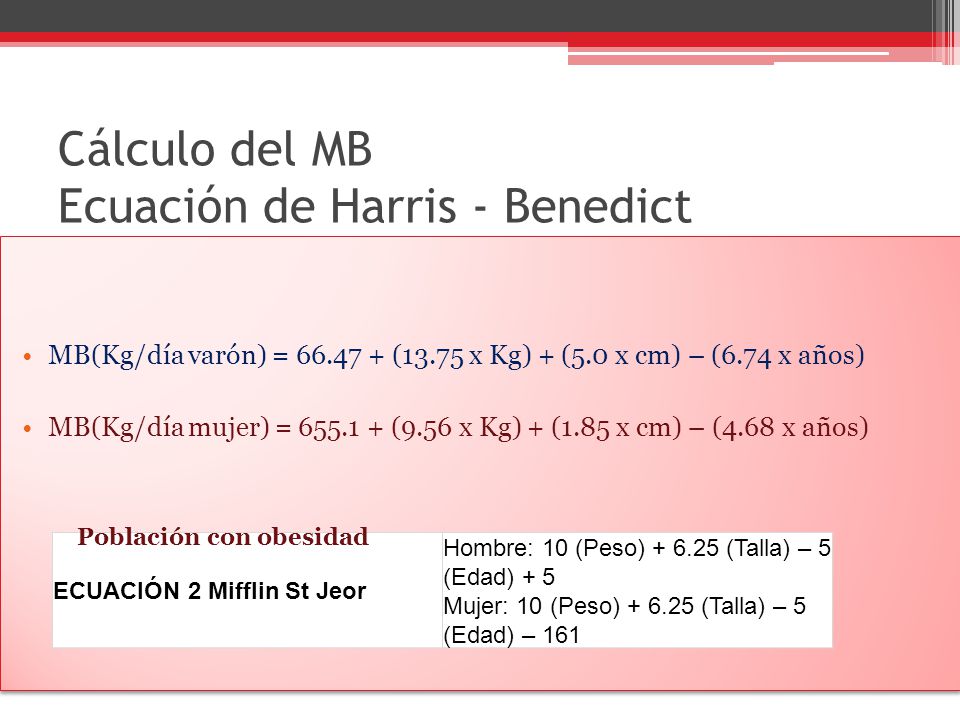 Cálculo del MB
Ecuación de Harris - Benedict

• MB(Kg/día varón) = 66.47 + (13.75 x Kg) + (5.0 x cm) – (6.74 x años)

• MB(Kg/día mujer) = 655.1 + (9.56 x Kg) + (1.85 x cm) – (4.68 x años)

Población con obesidad

| ECUACIÓN 2 Mifflin St Jeor | Hombre: 10 (Peso) + 6.25 (Talla) – 5 (Edad) + 5 Mujer: 10 (Peso) + 6.25 (Talla) – 5 (Edad) – 161 |
|---|---|